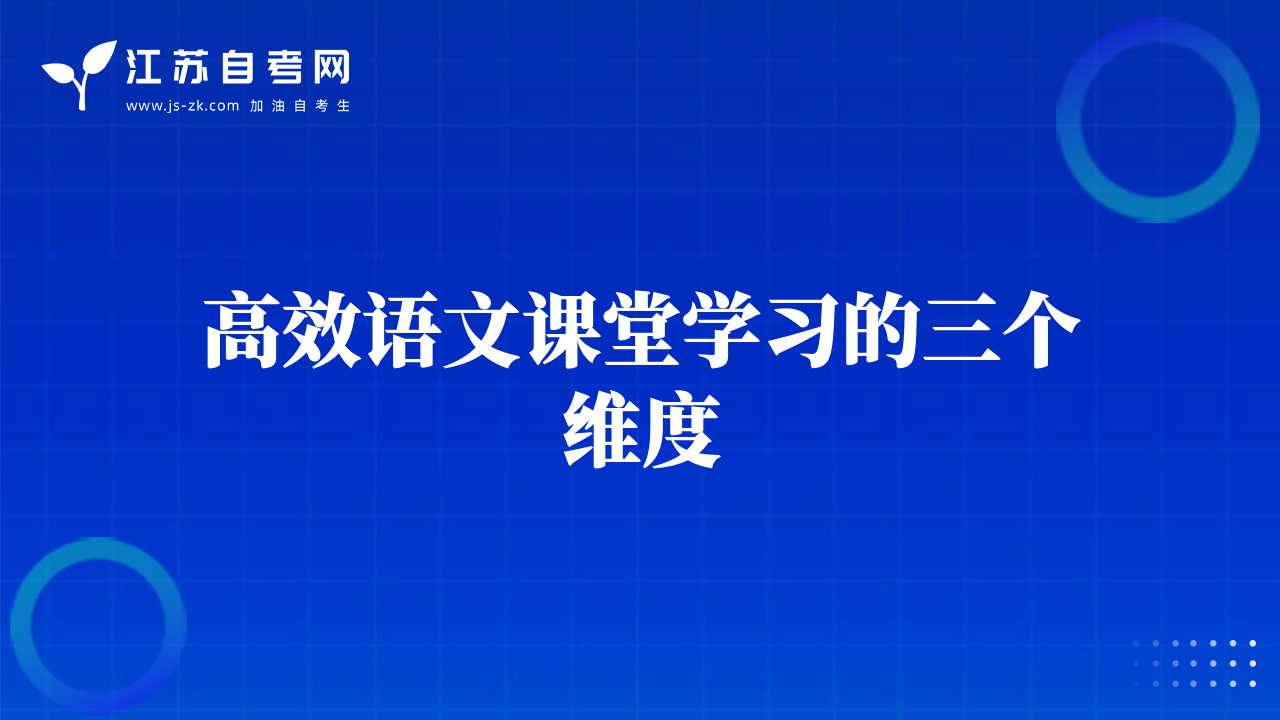 江苏自考网
www.js-zk.com 加油自考生

高效语文课堂学习的三个维度